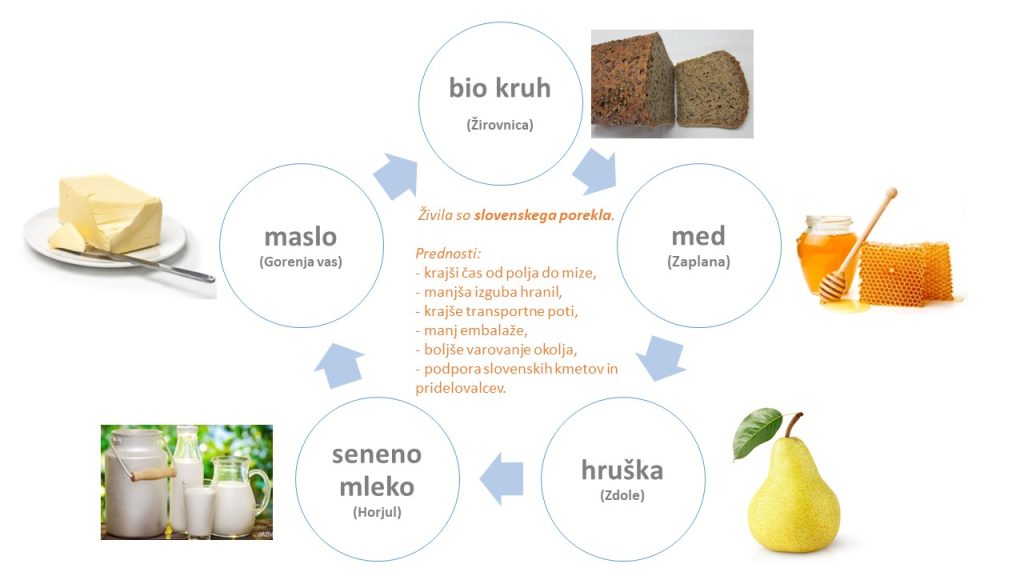 bio kruh
(Žirovnica)

med
(Zaplana)

hruška
(Zdole)

seneno mleko
(Horjul)

maslo
(Gorenja vas)

Živila so slovenskega porekla.

Prednosti:
- krajši čas od polja do mize,
- manjša izguba hranil,
- krajše transportne poti,
- manj embalaže,
- boljše varovanje okolja,
- podpora slovenskih kmetov in pridelovalcev.